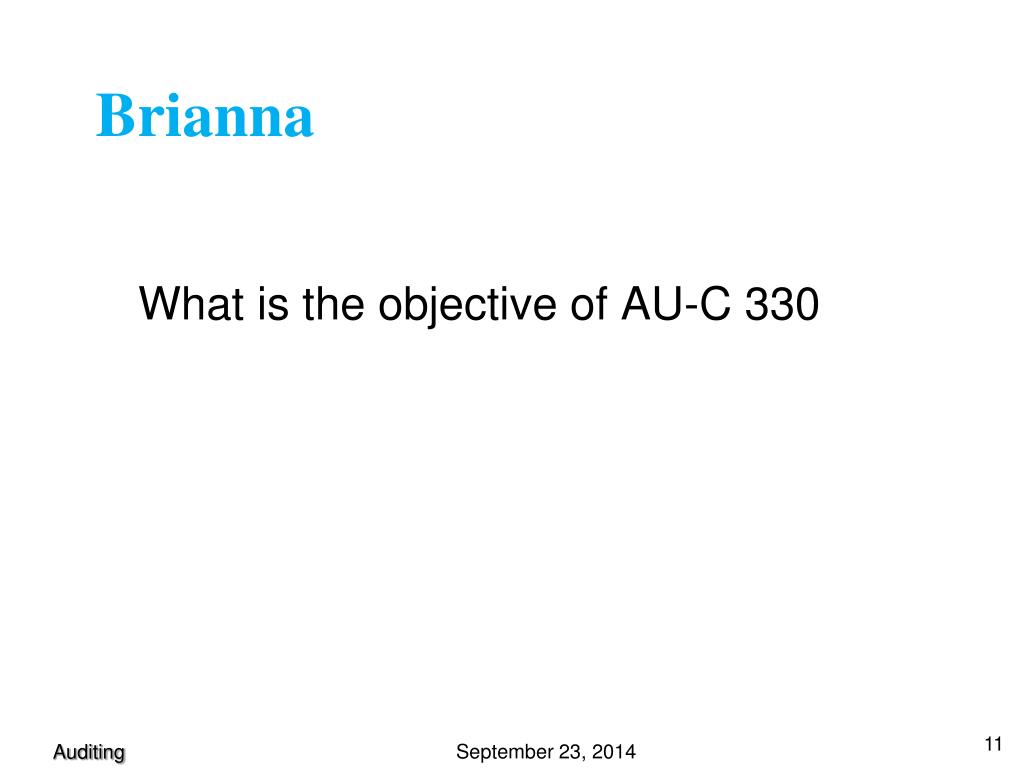 Brianna

What is the objective of AU-C 330

Auditing

September 23, 2014

11